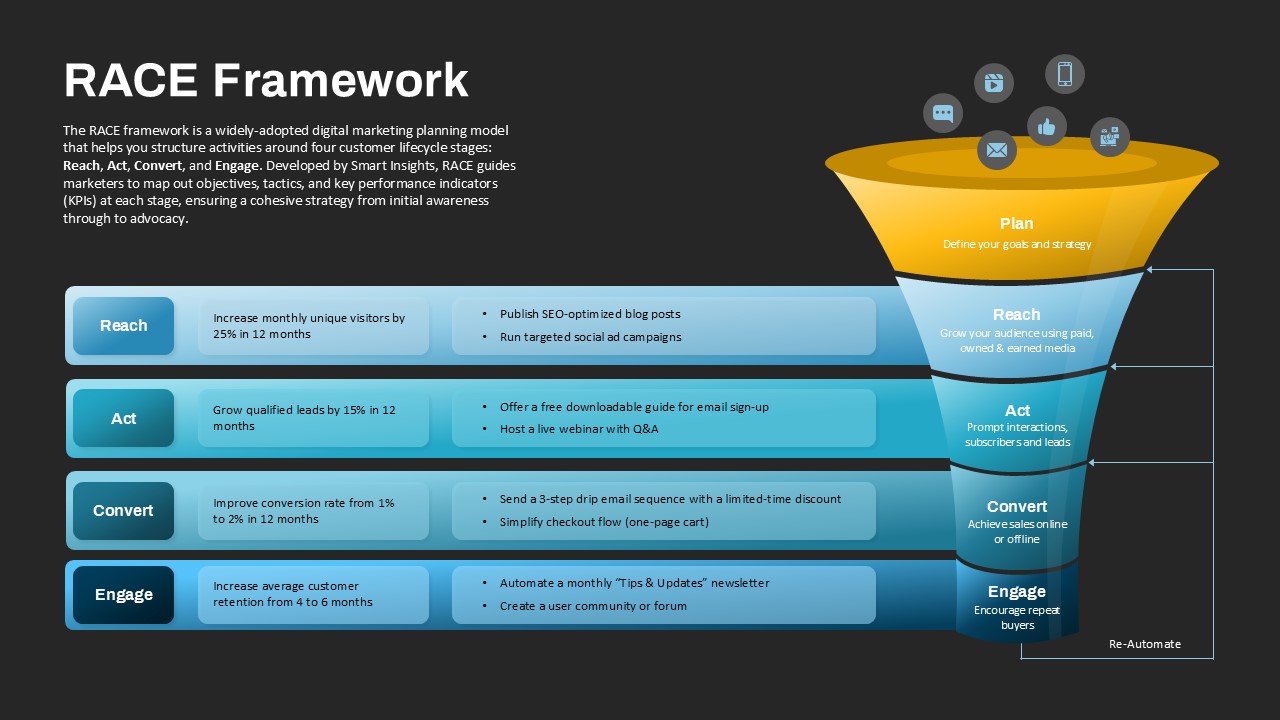 RACE Framework

The RACE framework is a widely-adopted digital marketing planning model that helps you structure activities around four customer lifecycle stages: Reach, Act, Convert, and Engage. Developed by Smart Insights, RACE guides marketers to map out objectives, tactics, and key performance indicators (KPIs) at each stage, ensuring a cohesive strategy from initial awareness through to advocacy.

Reach
Increase monthly unique visitors by 25% in 12 months
• Publish SEO-optimized blog posts
• Run targeted social ad campaigns

Act
Grow qualified leads by 15% in 12 months
• Offer a free downloadable guide for email sign-up
• Host a live webinar with Q&A

Convert
Improve conversion rate from 1% to 2% in 12 months
• Send a 3-step drip email sequence with a limited-time discount
• Simplify checkout flow (one-page cart)

Engage
Increase average customer retention from 4 to 6 months
• Automate a monthly "Tips & Updates" newsletter
• Create a user community or forum

Plan
Define your goals and strategy

Reach
Grow your audience using paid, owned & earned media

Act
Prompt interactions, subscribers and leads

Convert
Achieve sales online or offline

Engage
Encourage repeat buyers

Re-Automate